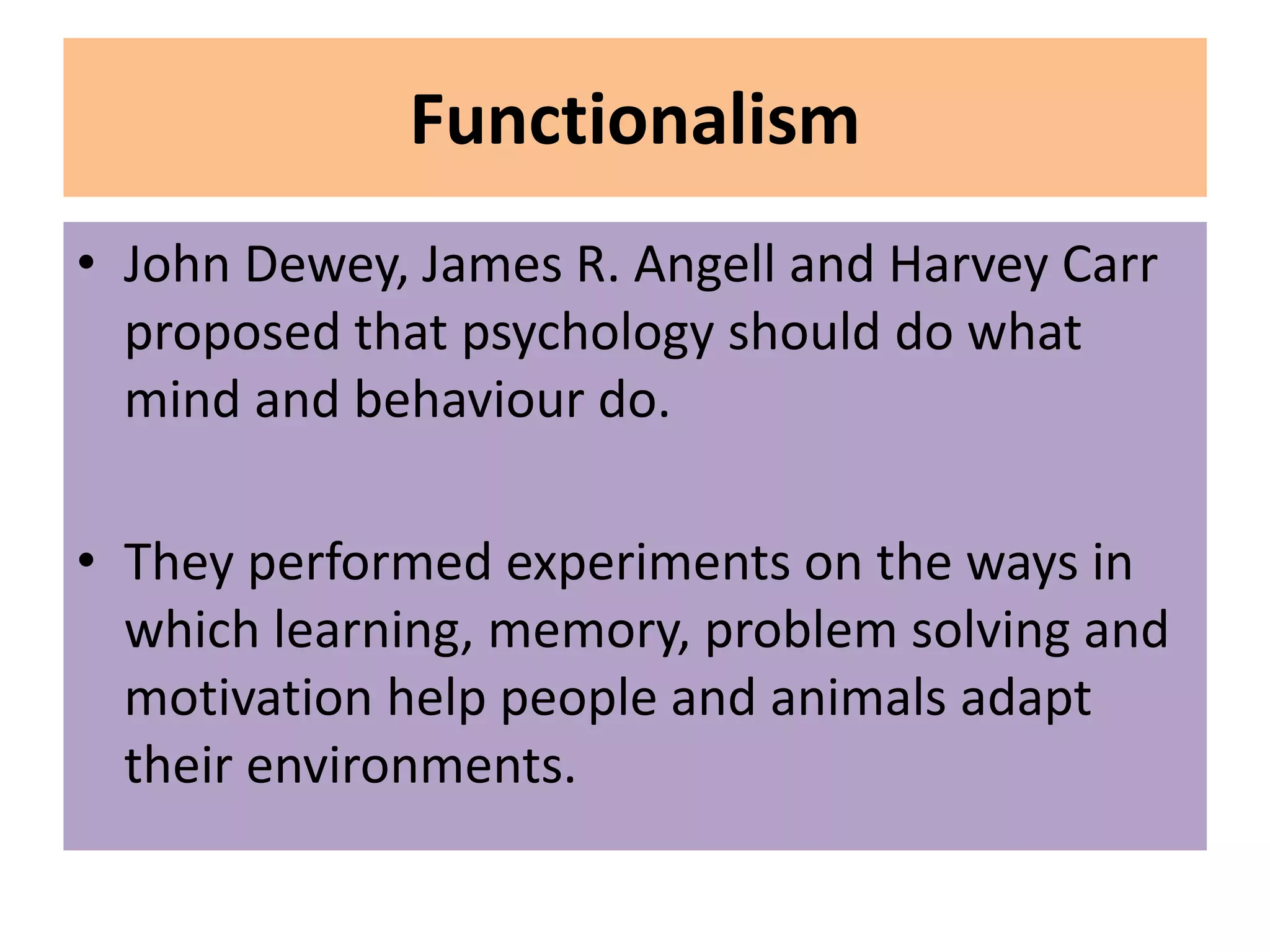 Functionalism

• John Dewey, James R. Angell and Harvey Carr proposed that psychology should do what mind and behaviour do.

• They performed experiments on the ways in which learning, memory, problem solving and motivation help people and animals adapt their environments.